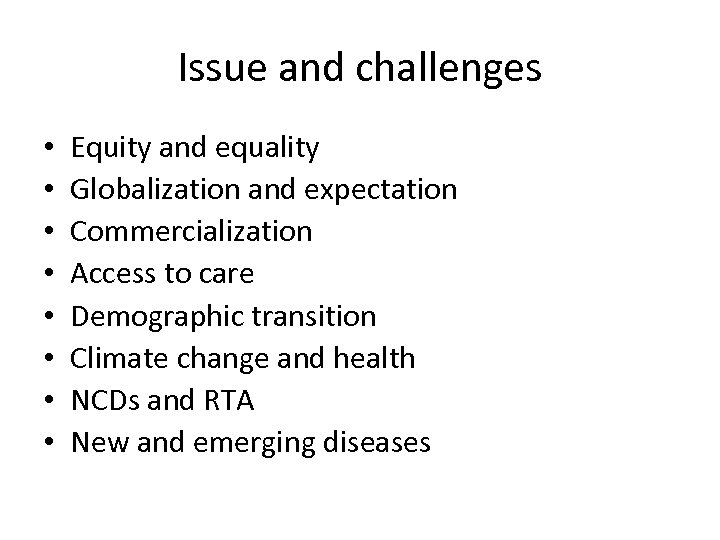 Issue and challenges

• Equity and equality
• Globalization and expectation
• Commercialization
• Access to care
• Demographic transition
• Climate change and health
• NCDs and RTA
• New and emerging diseases